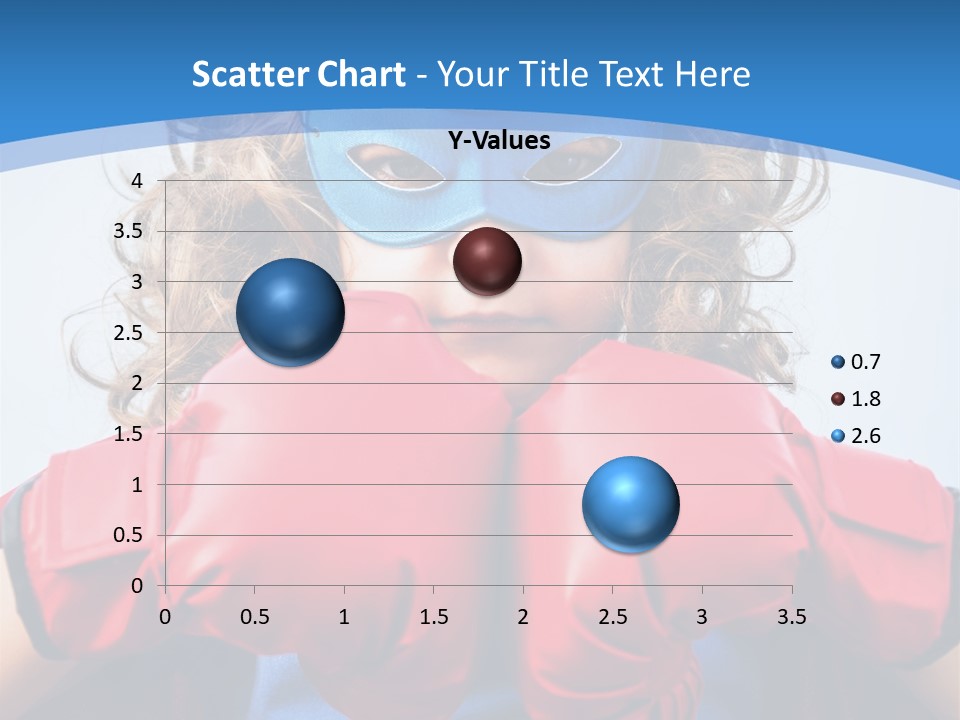 Scatter Chart - Your Title Text Here

Y-Values

4
3.5
3
2.5
2
1.5
1
0.5
0

0 0.5 1 1.5 2 2.5 3 3.5

0.7
1.8
2.6